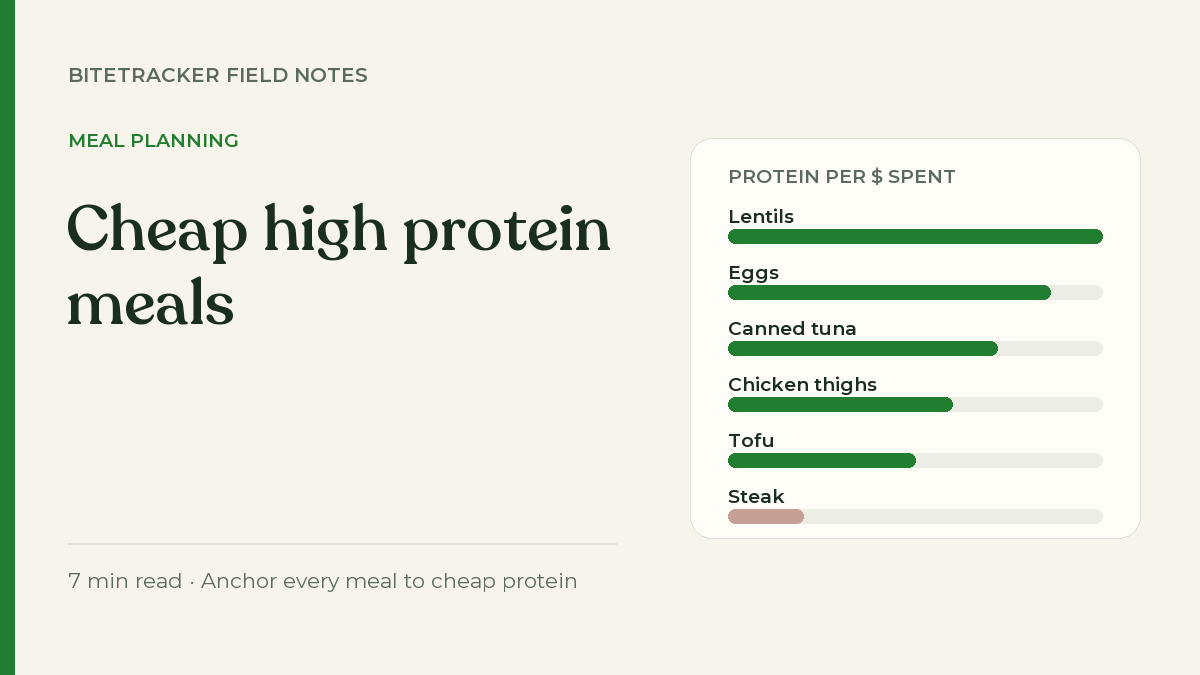 BITETRACKER FIELD NOTES

MEAL PLANNING

Cheap high protein meals

7 min read · Anchor every meal to cheap protein

PROTEIN PER $ SPENT

Lentils

Eggs

Canned tuna

Chicken thighs

Tofu

Steak